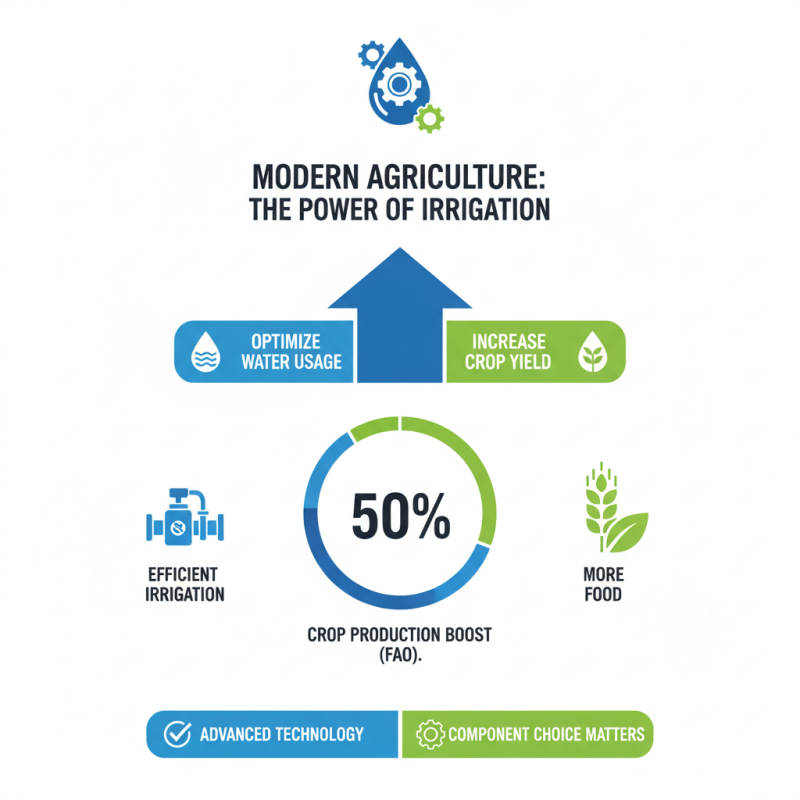 MODERN AGRICULTURE:
THE POWER OF IRRIGATION

OPTIMIZE WATER USAGE

INCREASE CROP YIELD

EFFICIENT IRRIGATION

50%

MORE FOOD

CROP PRODUCTION BOOST (FAO).

ADVANCED TECHNOLOGY

COMPONENT CHOICE MATTERS